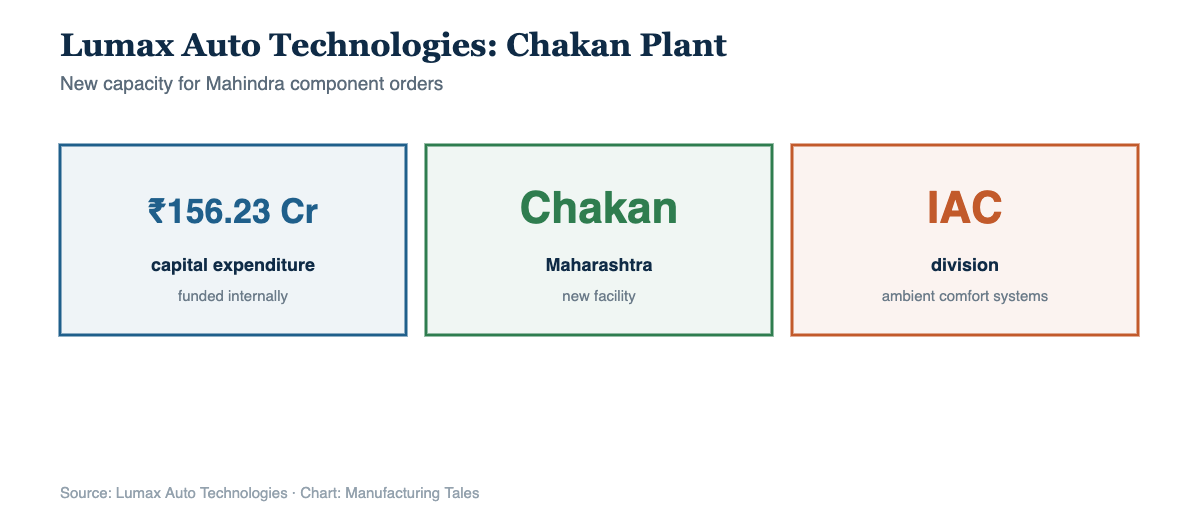 Lumax Auto Technologies: Chakan Plant

New capacity for Mahindra component orders

₹156.23 Cr

capital expenditure

funded internally

Chakan

Maharashtra

new facility

IAC

division

ambient comfort systems

Source: Lumax Auto Technologies · Chart: Manufacturing Tales